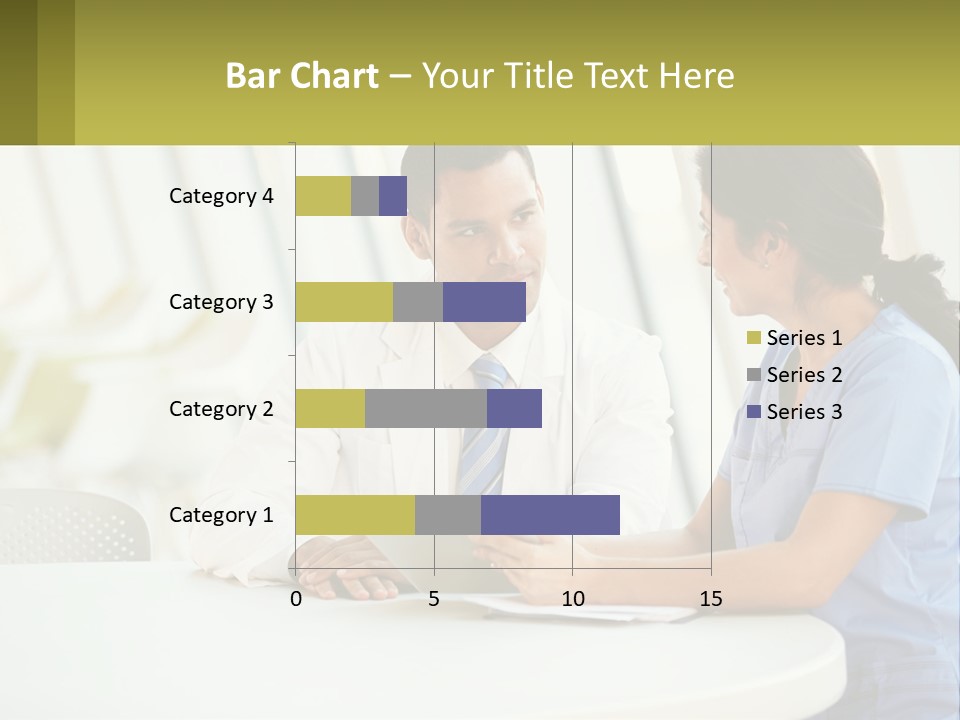 Bar Chart – Your Title Text Here

Category 4
Category 3
Category 2
Category 1

0
5
10
15

Series 1
Series 2
Series 3